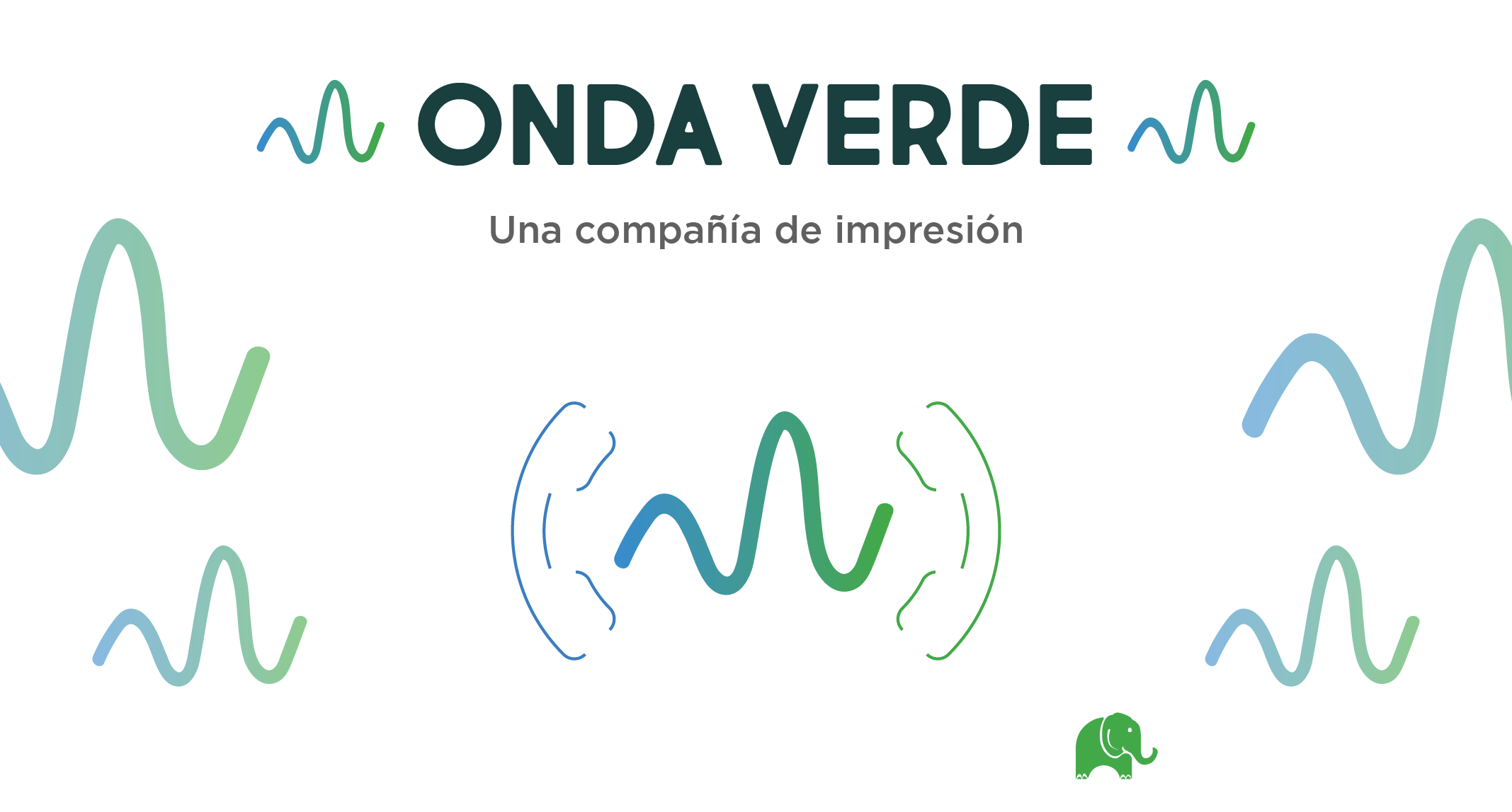 ONDA VERDE

Una compañía de impresión